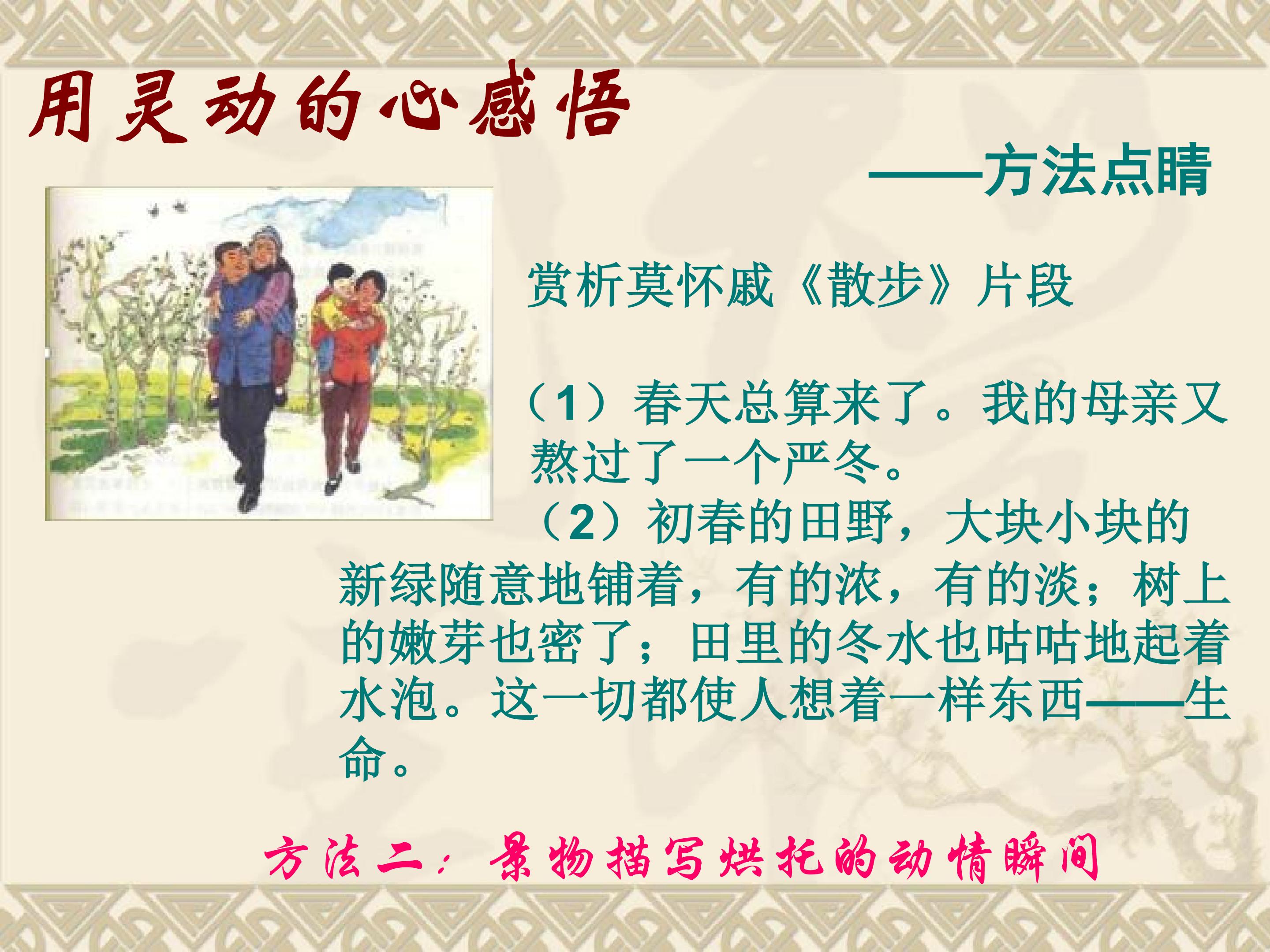 用灵动的心感悟

——方法点睛

赏析莫怀戚《散步》片段

（1）春天总算来了。我的母亲又熬过了一个严冬。

（2）初春的田野，大块小块的新绿随意地铺着，有的浓，有的淡；树上的嫩芽也密了；田里的冬水也咕咕地起着水泡。这一切都使人想着一样东西——生命。

方法二：景物描写烘托的动情瞬间